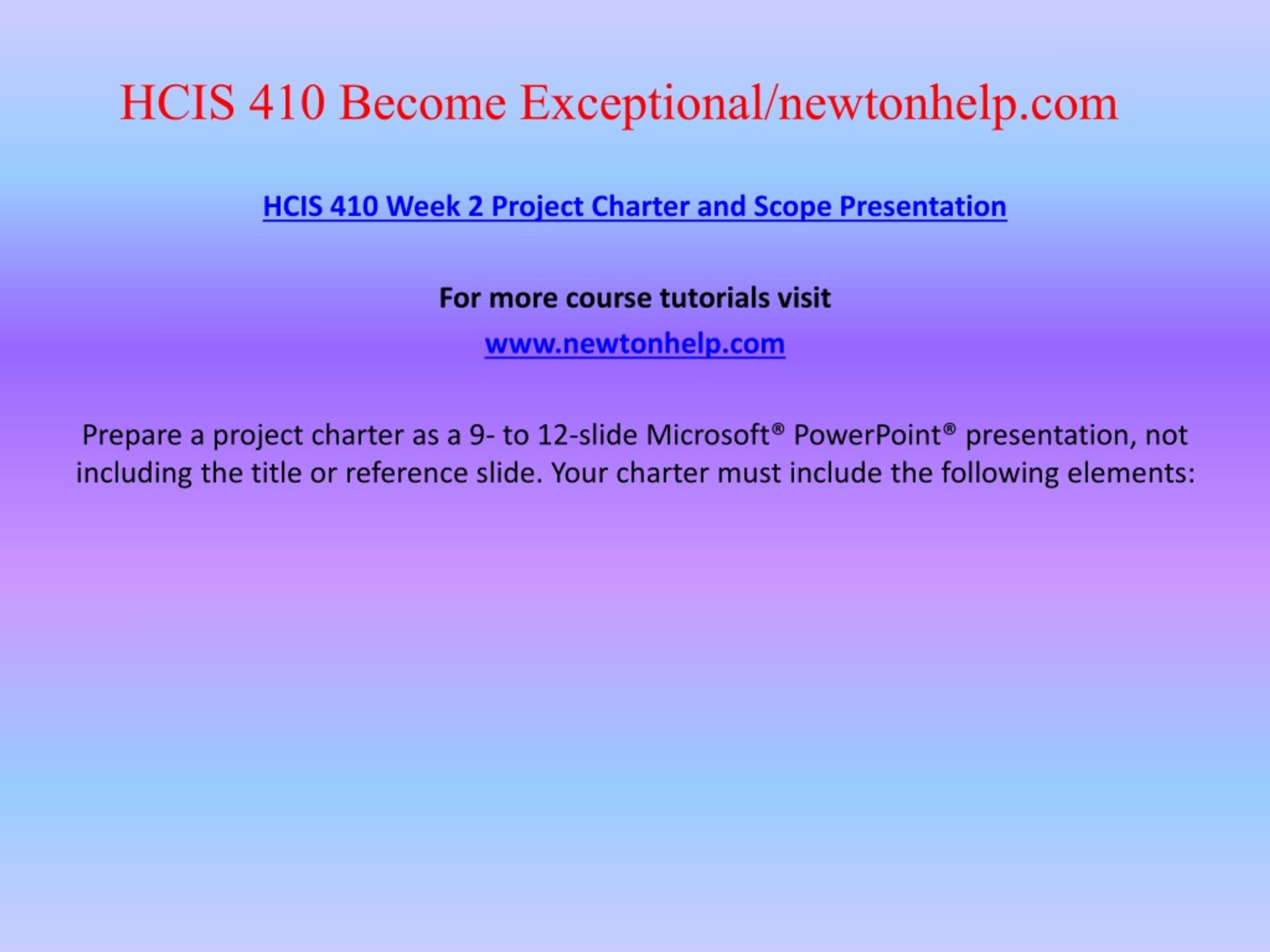 HCIS 410 Become Exceptional/newtonhelp.com

HCIS 410 Week 2 Project Charter and Scope Presentation

For more course tutorials visit

www.newtonhelp.com

Prepare a project charter as a 9- to 12-slide Microsoft® PowerPoint® presentation, not including the title or reference slide. Your charter must include the following elements: